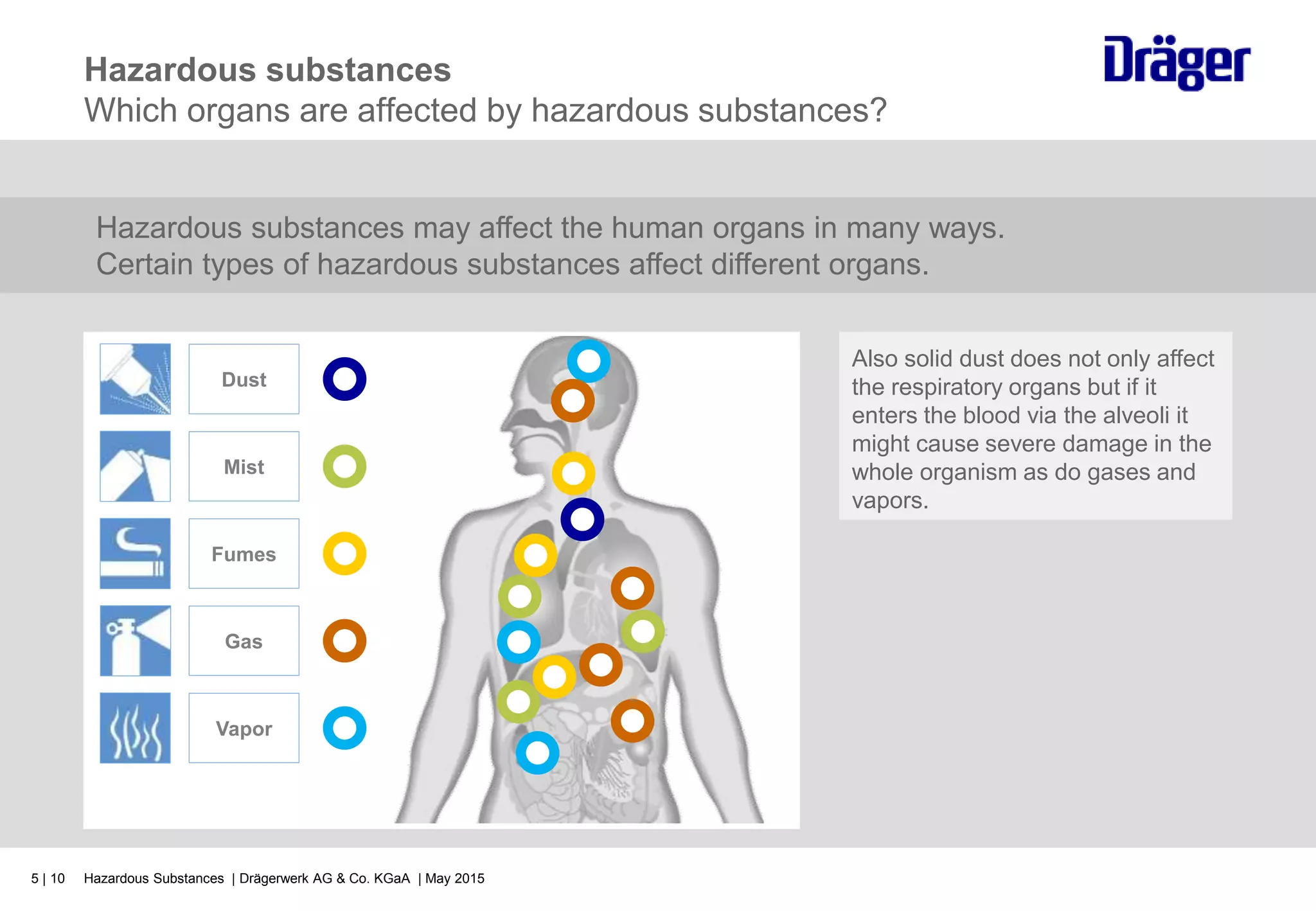 Hazardous substances
Which organs are affected by hazardous substances?

Dräger

Hazardous substances may affect the human organs in many ways. Certain types of hazardous substances affect different organs.

Dust
Mist
Fumes
Gas
Vapor

Also solid dust does not only affect the respiratory organs but if it enters the blood via the alveoli it might cause severe damage in the whole organism as do gases and vapors.

5 | 10 Hazardous Substances | Drägerwerk AG & Co. KGaA | May 2015